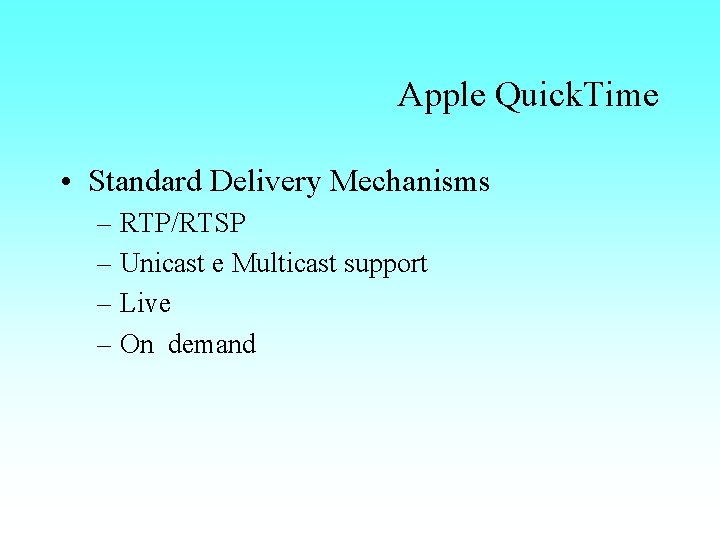 Apple QuickTime

• Standard Delivery Mechanisms
– RTP/RTSP
– Unicast e Multicast support
– Live
– On demand